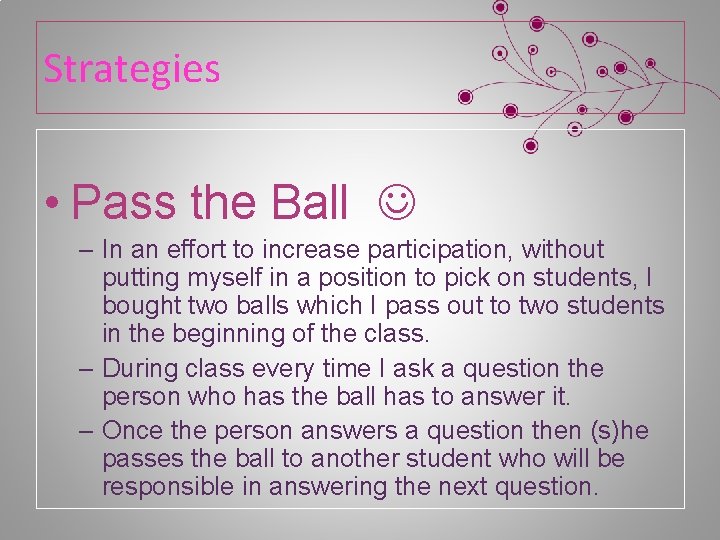 Strategies

• Pass the Ball ☺

– In an effort to increase participation, without putting myself in a position to pick on students, I bought two balls which I pass out to two students in the beginning of the class.

– During class every time I ask a question the person who has the ball has to answer it.

– Once the person answers a question then (s)he passes the ball to another student who will be responsible in answering the next question.